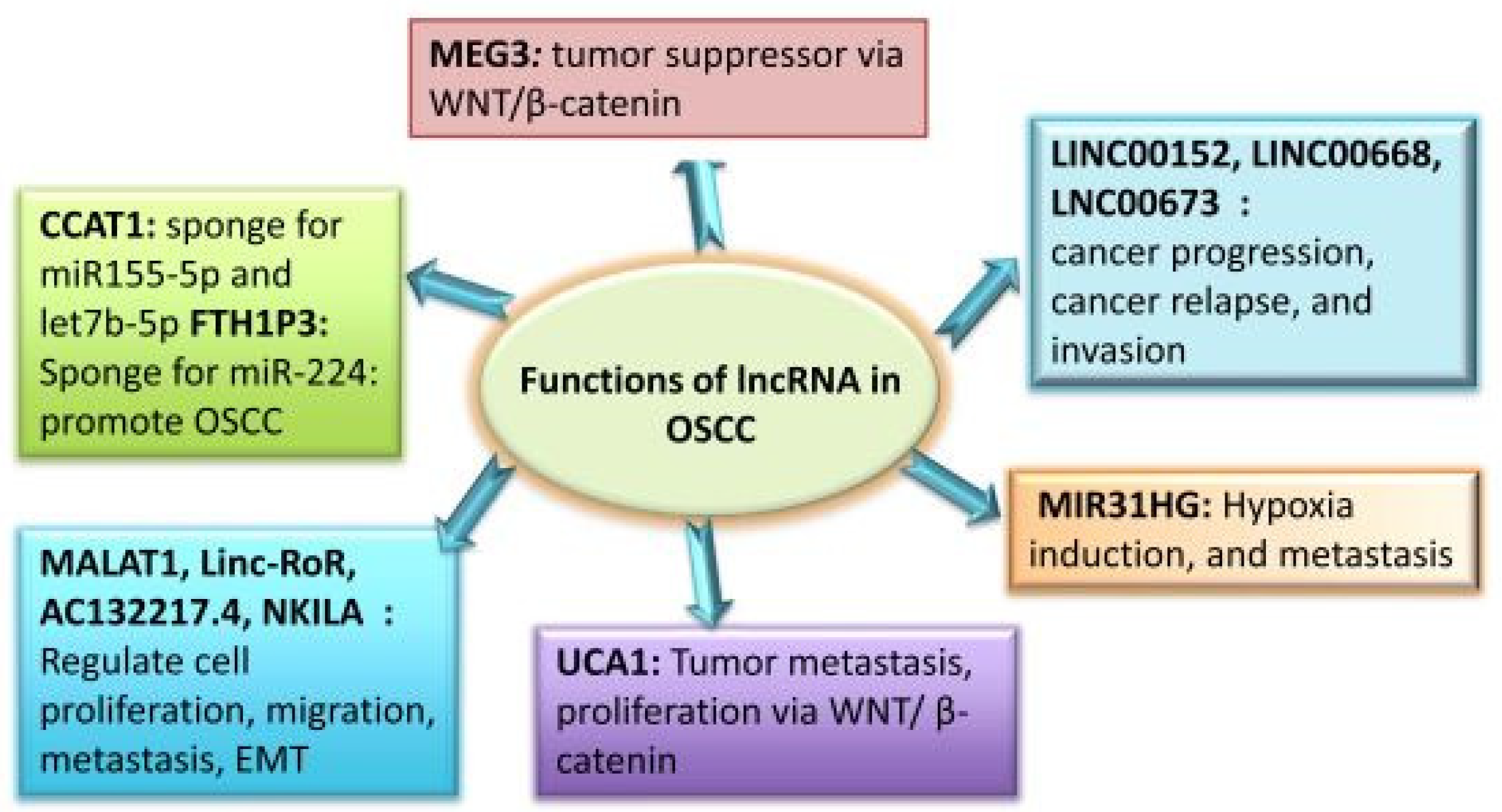 MEG3: tumor suppressor via WNT/β-catenin

CCAT1: sponge for miR155-5p and let7b-5p FTH1P3: Sponge for miR-224: promote OSCC

LINC00152, LINC00668, LNC00673 : cancer progression, cancer relapse, and invasion

Functions of lncRNA in OSCC

MIR31HG: Hypoxia induction, and metastasis

MALAT1, Linc-RoR, AC132217.4, NKILA : Regulate cell proliferation, migration, metastasis, EMT

UCA1: Tumor metastasis, proliferation via WNT/ β-catenin